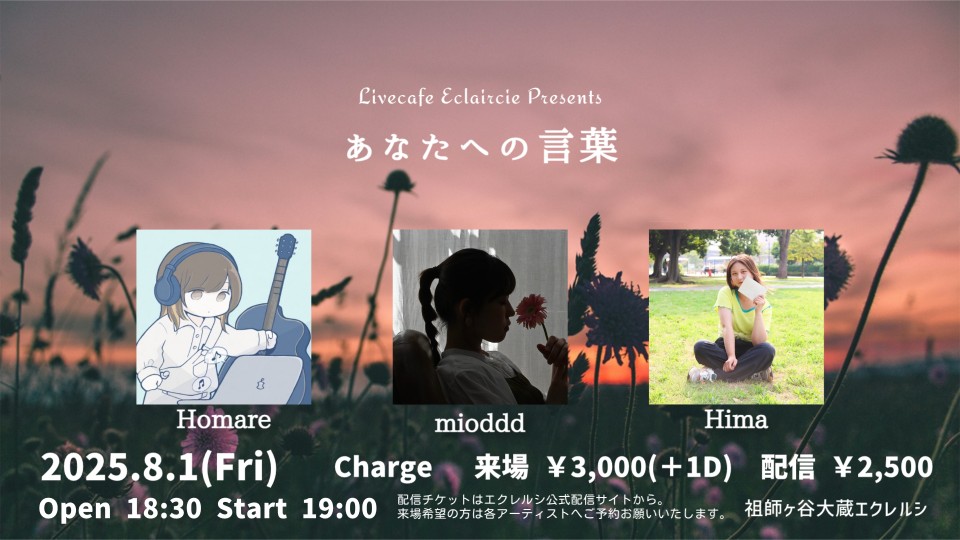 Livecafe Eclaircie Presents

あなたへの言葉

Homare

mioddd

Hima

2025.8.1(Fri)

Charge 来場 ￥3,000(＋1D) 配信 ￥2,500

Open 18:30 Start 19:00

配信チケットはエクレルシ公式配信サイトから。
来場希望の方は各アーティストへご予約お願いいたします。

祖師ヶ谷大蔵エクレルシ